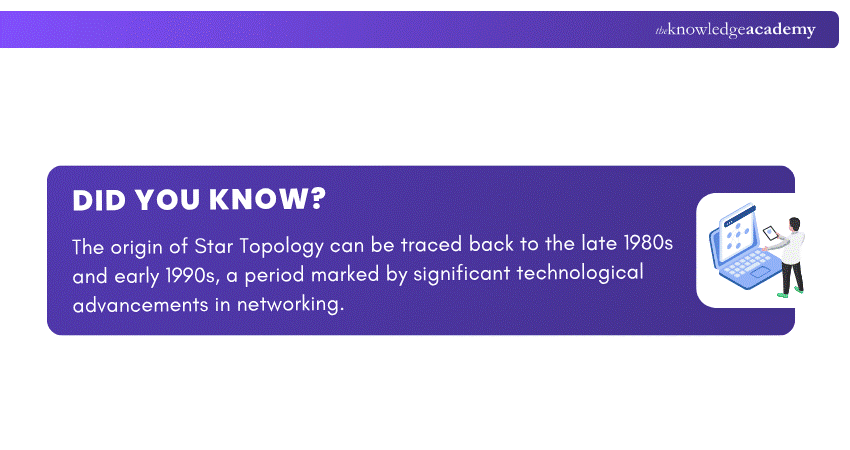 theknowledgeacademy

DID YOU KNOW?

The origin of Star Topology can be traced back to the late 1980s and early 1990s, a period marked by significant technological advancements in networking.